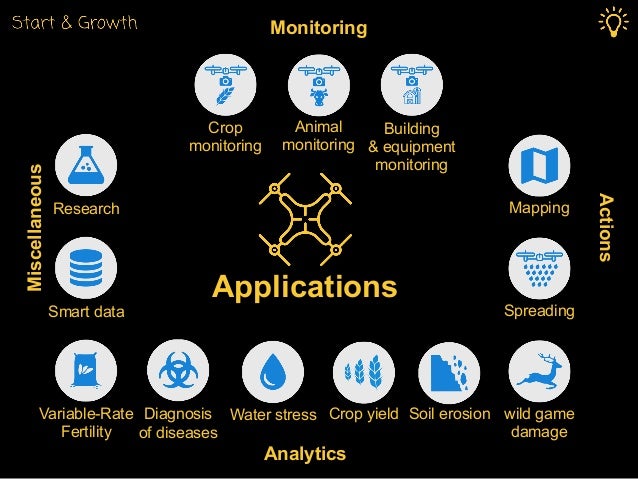 Start & Growth

Monitoring

Crop monitoring

Animal monitoring

Building & equipment monitoring

Miscellaneous

Research

Smart data

Applications

Actions

Mapping

Spreading

Variable-Rate Fertility

Diagnosis of diseases

Water stress

Crop yield

Soil erosion

wild game damage

Analytics